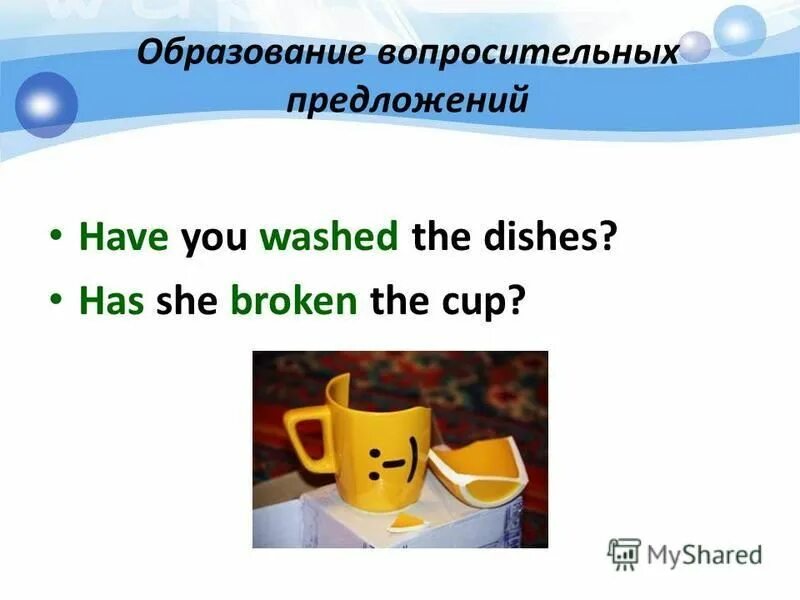 Образование вопросительных предложений

• Have you washed the dishes?
• Has she broken the cup?

:-)

MyShared